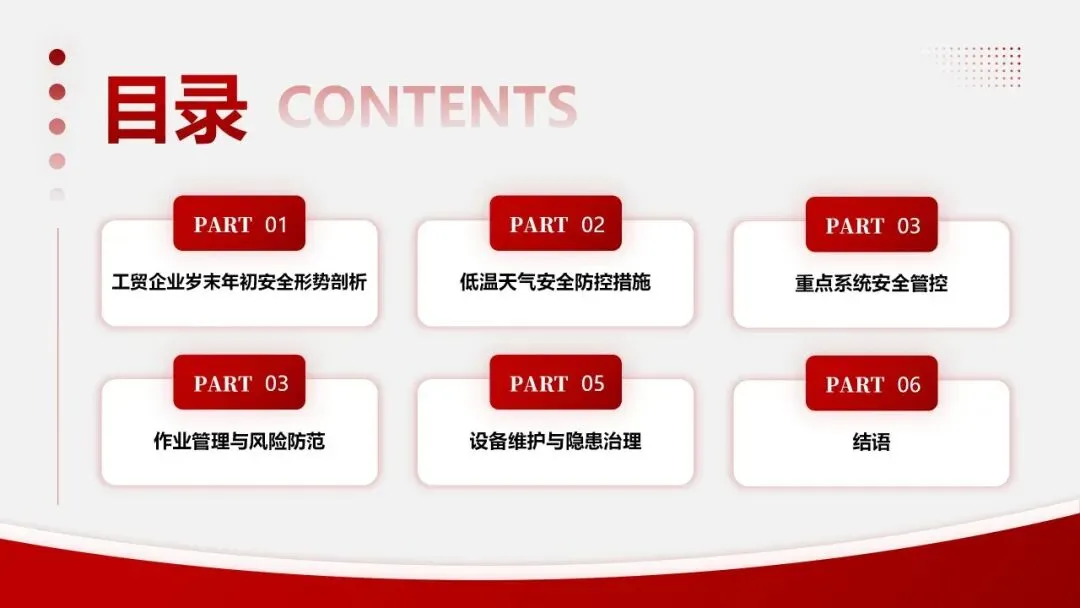 目录 CONTENTS

PART 01
工贸企业岁末年初安全形势剖析

PART 02
低温天气安全防控措施

PART 03
重点系统安全管控

PART 03
作业管理与风险防范

PART 05
设备维护与隐患治理

PART 06
结语